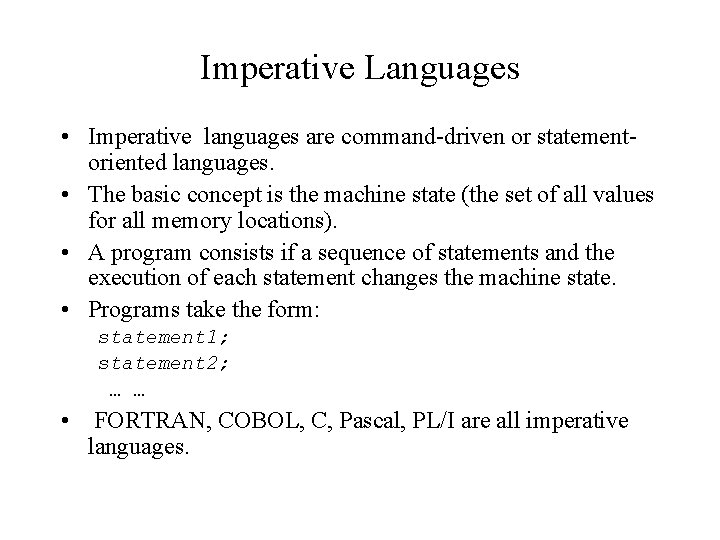 Imperative Languages

• Imperative languages are command-driven or statement-oriented languages.

• The basic concept is the machine state (the set of all values for all memory locations).

• A program consists if a sequence of statements and the execution of each statement changes the machine state.

• Programs take the form:

statement1;
statement2;
… …

• FORTRAN, COBOL, C, Pascal, PL/I are all imperative languages.